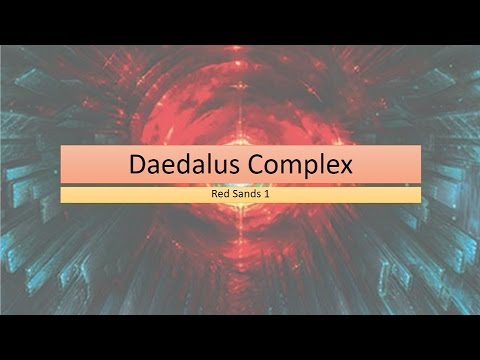 Daedalus Complex

Red Sands 1